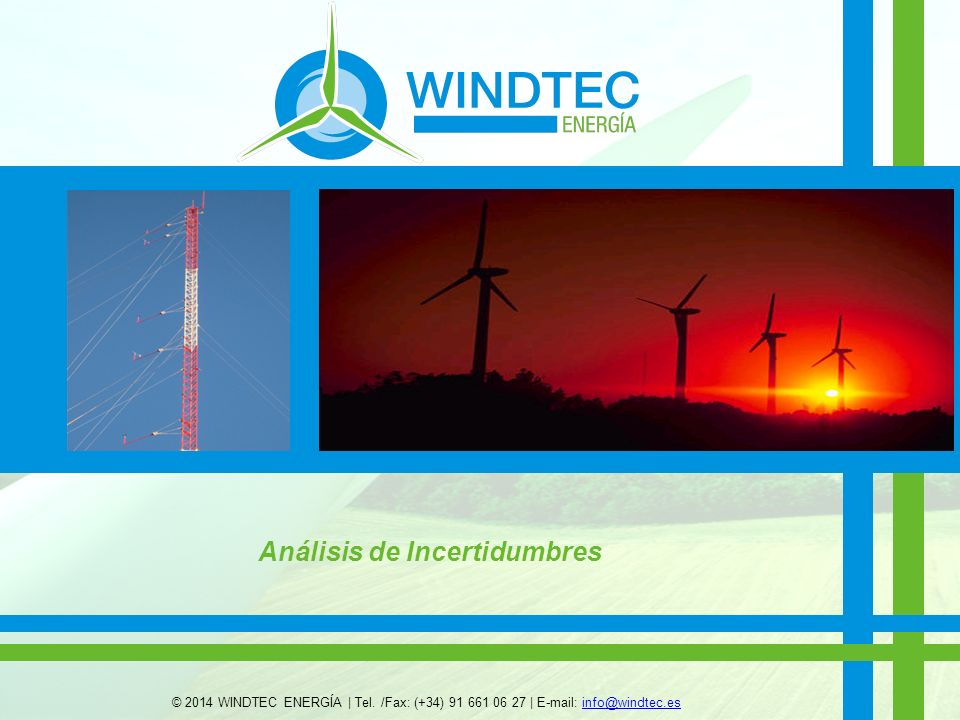 WINDTEC
ENERGÍA

Análisis de Incertidumbres

© 2014 WINDTEC ENERGÍA | Tel. /Fax: (+34) 91 661 06 27 | E-mail: info@windtec.es